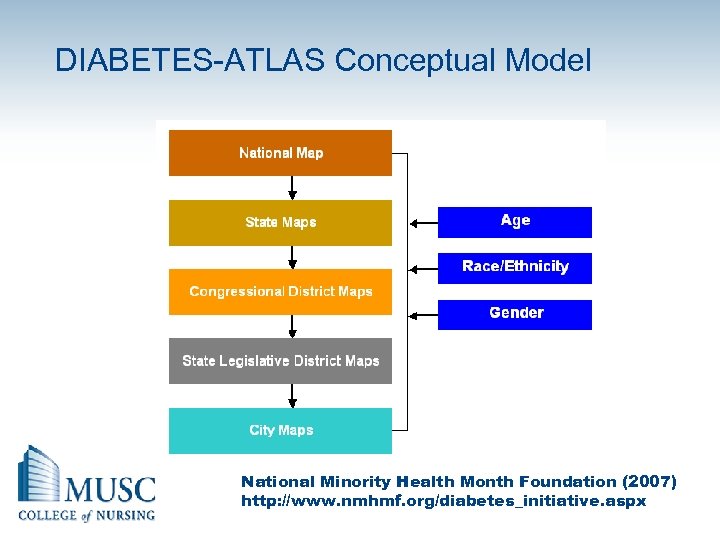 DIABETES-ATLAS Conceptual Model

National Map

State Maps

Congressional District Maps

State Legislative District Maps

City Maps

Age

Race/Ethnicity

Gender

MUSC
COLLEGE of NURSING

National Minority Health Month Foundation (2007)
http://www.nmhmf.org/diabetes_initiative.aspx